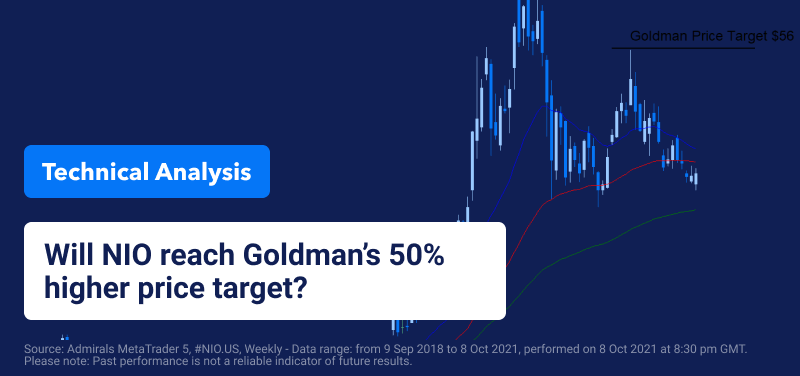 Goldman Price Target $56

Technical Analysis

Will NIO reach Goldman's 50% higher price target?

Source: Admirals MetaTrader 5, #NIO.US, Weekly - Data range: from 9 Sep 2018 to 8 Oct 2021, performed on 8 Oct 2021 at 8:30 pm GMT.
Please note: Past performance is not a reliable indicator of future results.